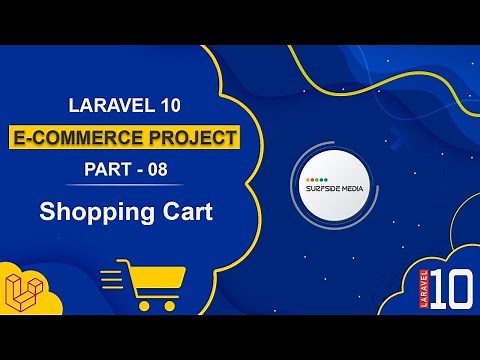 LARAVEL 10
E-COMMERCE PROJECT
PART - 08
Shopping Cart

SURFSIDE MEDIA

LARAVEL 10